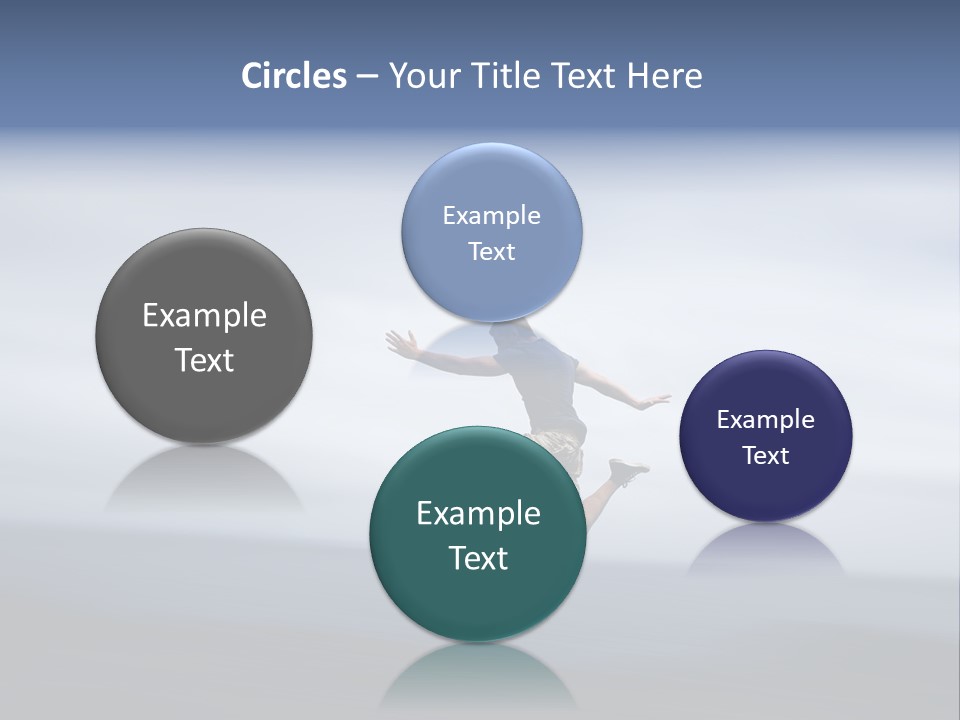 Circles – Your Title Text Here

Example Text

Example Text

Example Text

Example Text